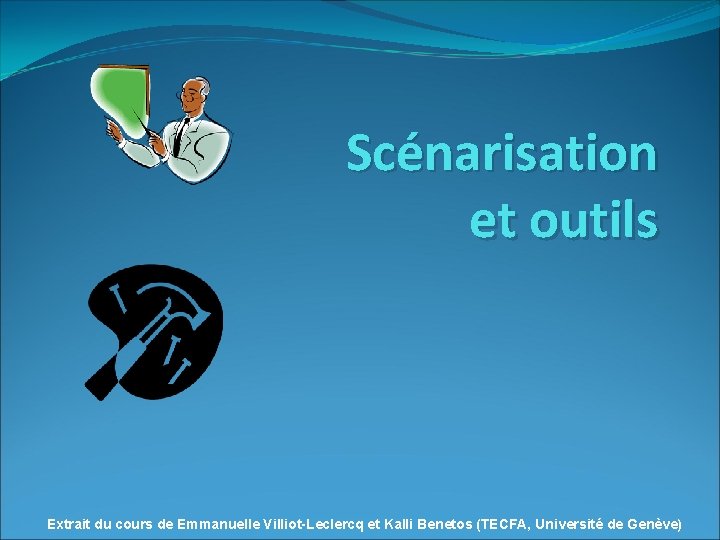 Scénarisation et outils

Extrait du cours de Emmanuelle Villiot-Leclercq et Kalli Benetos (TECFA, Université de Genève)